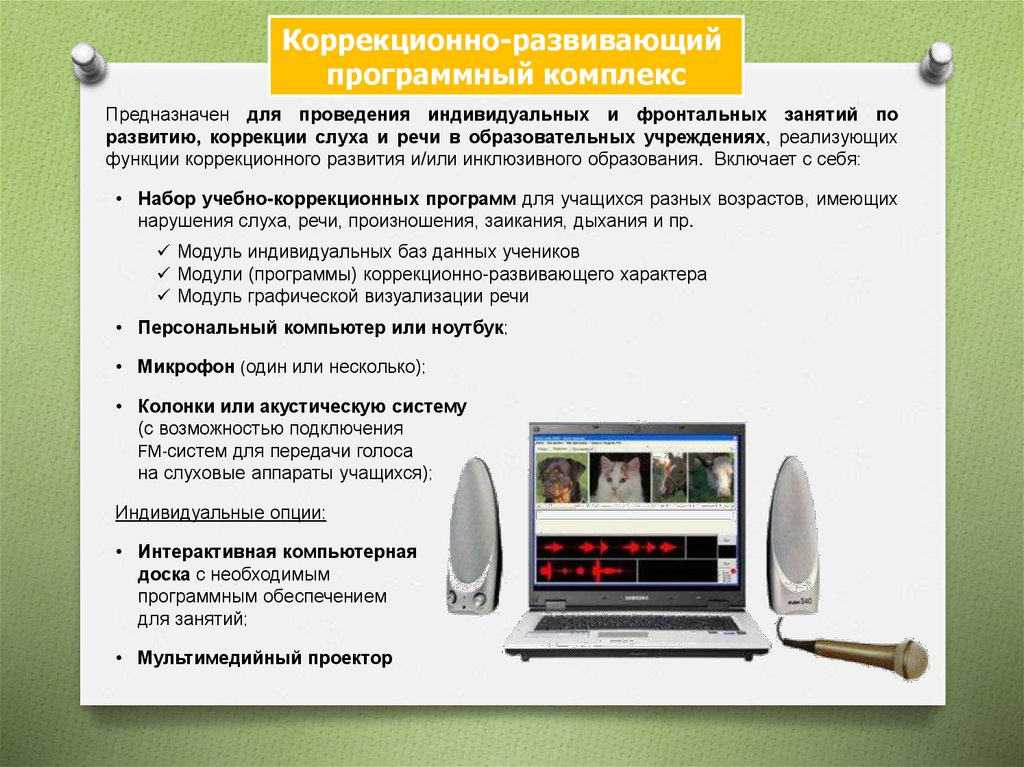 Коррекционно-развивающий программный комплекс

Предназначен для проведения индивидуальных и фронтальных занятий по развитию, коррекции слуха и речи в образовательных учреждениях, реализующих функции коррекционного развития и/или инклюзивного образования. Включает с себя:

• Набор учебно-коррекционных программ для учащихся разных возрастов, имеющих нарушения слуха, речи, произношения, заикания, дыхания и пр.
✓ Модуль индивидуальных баз данных учеников
✓ Модули (программы) коррекционно-развивающего характера
✓ Модуль графической визуализации речи

• Персональный компьютер или ноутбук;

• Микрофон (один или несколько);

• Колонки или акустическую систему (с возможностью подключения FM-систем для передачи голоса на слуховые аппараты учащихся);

Индивидуальные опции:

• Интерактивная компьютерная доска с необходимым программным обеспечением для занятий;

• Мультимедийный проектор

SAMSUNG